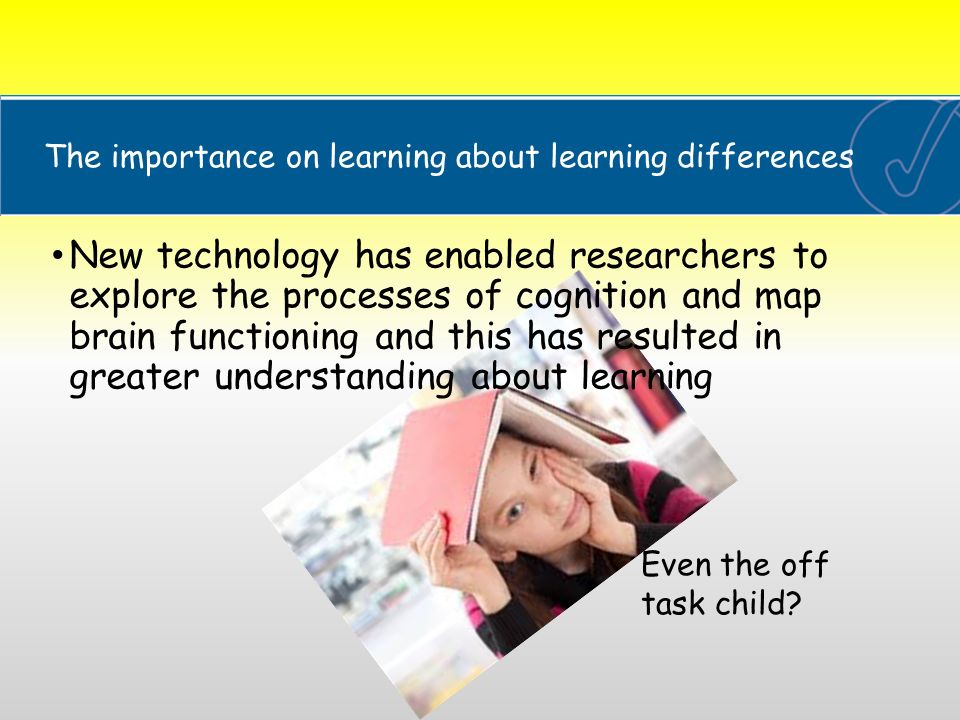 The importance on learning about learning differences

• New technology has enabled researchers to explore the processes of cognition and map brain functioning and this has resulted in greater understanding about learning

Even the off task child?